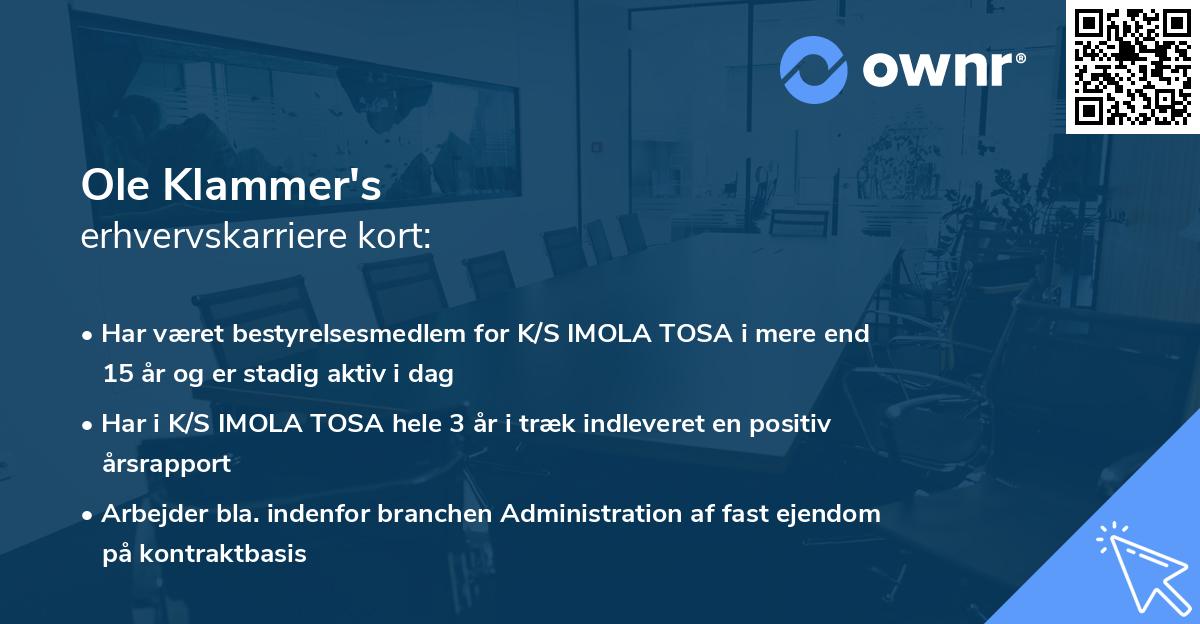 ownr®

Ole Klammer's
erhvervskarriere kort:

• Har været bestyrelsesmedlem for K/S IMOLA TOSA i mere end 15 år og er stadig aktiv i dag

• Har i K/S IMOLA TOSA hele 3 år i træk indleveret en positiv årsrapport

• Arbejder bla. indenfor branchen Administration af fast ejendom på kontraktbasis